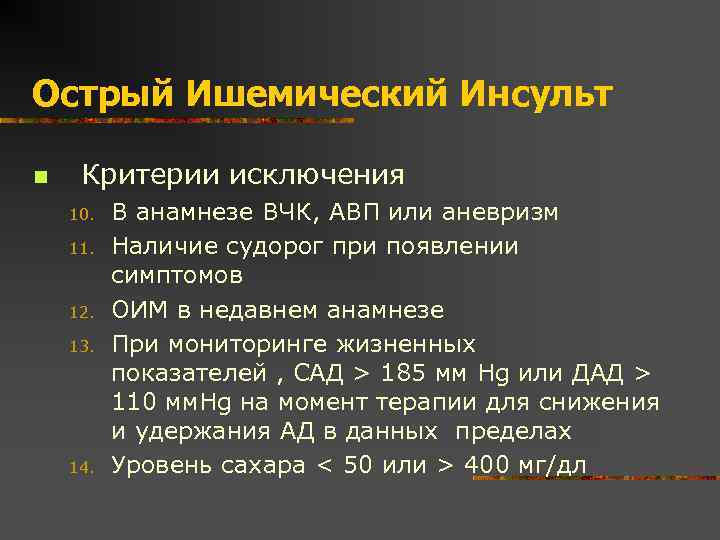 Острый Ишемический Инсульт

Критерии исключения

10. В анамнезе ВЧК, АВП или аневризм
11. Наличие судорог при появлении симптомов
12. ОИМ в недавнем анамнезе
13. При мониторинге жизненных показателей , САД > 185 мм Hg или ДАД > 110 ммHg на момент терапии для снижения и удержания АД в данных пределах
14. Уровень сахара < 50 или > 400 мг/дл